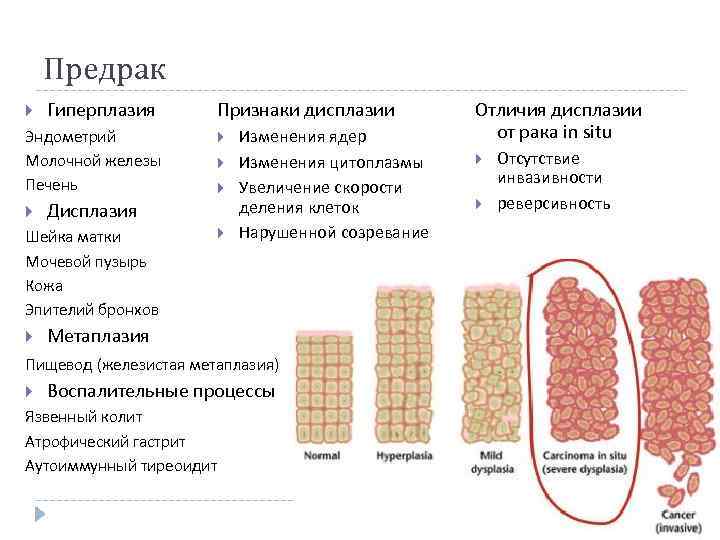 Предрак

Гиперплазия
Эндометрий
Молочной железы
Печень

Дисплазия
Шейка матки
Мочевой пузырь
Кожа
Эпителий бронхов

Метаплазия
Пищевод (железистая метаплазия)

Воспалительные процессы
Язвенный колит
Атрофический гастрит
Аутоиммунный тиреоидит

Признаки дисплазии
Изменения ядер
Изменения цитоплазмы
Увеличение скорости деления клеток
Нарушенной созревание

Отличия дисплазии от рака in situ
Отсутствие инвазивности
реверсивность

Normal
Hyperplasia
Mild dysplasia
Carcinoma in situ (severe dysplasia)
Cancer (invasive)